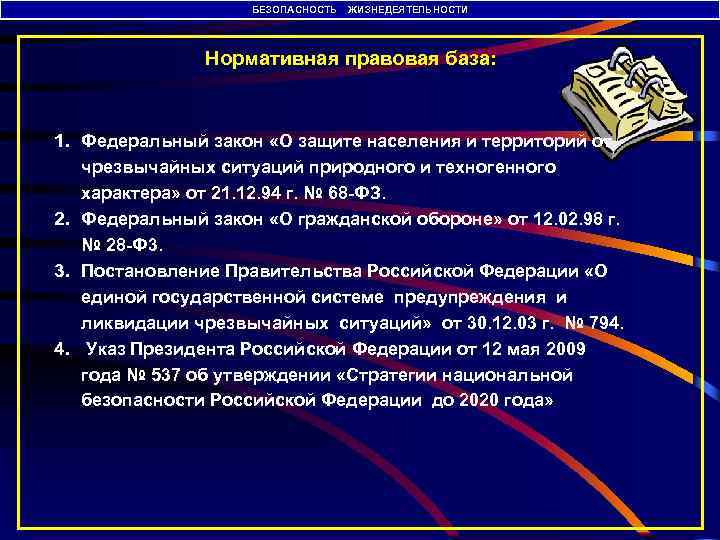 БЕЗОПАСНОСТЬ ЖИЗНЕДЕЯТЕЛЬНОСТИ

Нормативная правовая база:

1. Федеральный закон «О защите населения и территорий от чрезвычайных ситуаций природного и техногенного характера» от 21.12.94 г. № 68-ФЗ.
2. Федеральный закон «О гражданской обороне» от 12.02.98 г. № 28-ФЗ.
3. Постановление Правительства Российской Федерации «О единой государственной системе предупреждения и ликвидации чрезвычайных ситуаций» от 30.12.03 г. № 794.
4. Указ Президента Российской Федерации от 12 мая 2009 года № 537 об утверждении «Стратегии национальной безопасности Российской Федерации до 2020 года»